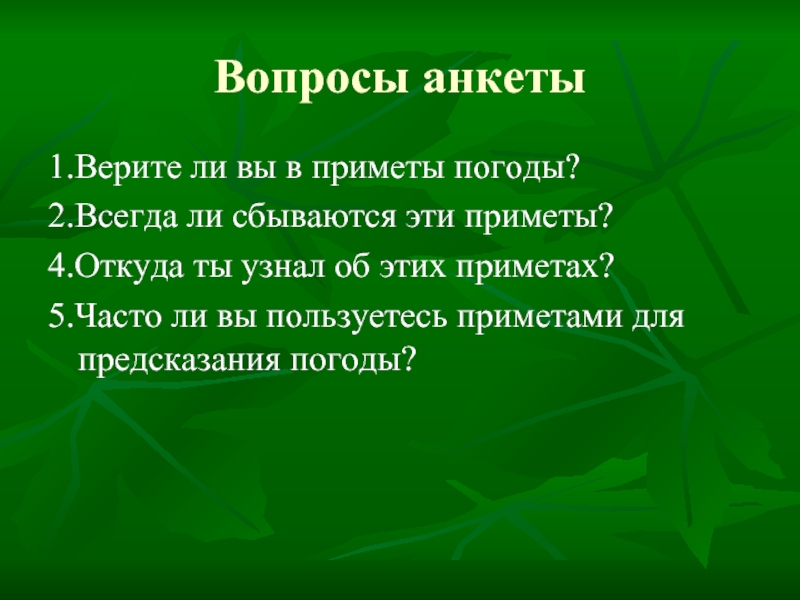 Вопросы анкеты

1.Верите ли вы в приметы погоды?

2.Всегда ли сбываются эти приметы?

4.Откуда ты узнал об этих приметах?

5.Часто ли вы пользуетесь приметами для предсказания погоды?